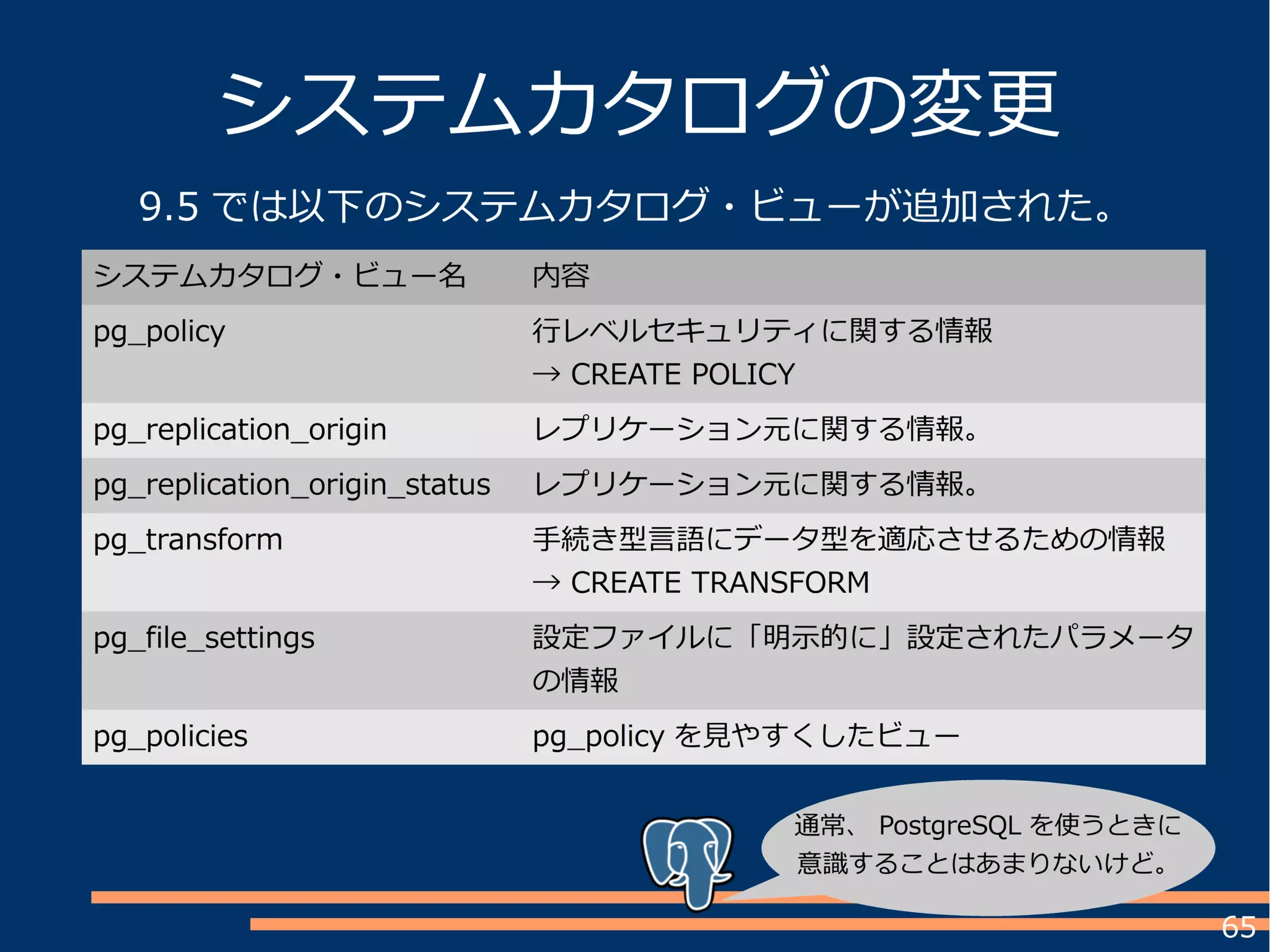 システムカタログの変更

9.5 では以下のシステムカタログ・ビューが追加された。

| システムカタログ・ビュー名 | 内容 |
|---|---|
| pg_policy | 行レベルセキュリティに関する情報 → CREATE POLICY |
| pg_replication_origin | レプリケーション元に関する情報。 |
| pg_replication_origin_status | レプリケーション元に関する情報。 |
| pg_transform | 手続き型言語にデータ型を適応させるための情報 → CREATE TRANSFORM |
| pg_file_settings | 設定ファイルに「明示的に」設定されたパラメータの情報 |
| pg_policies | pg_policy を見やすくしたビュー |

通常、 PostgreSQL を使うときに意識することはあまりないけど。

65